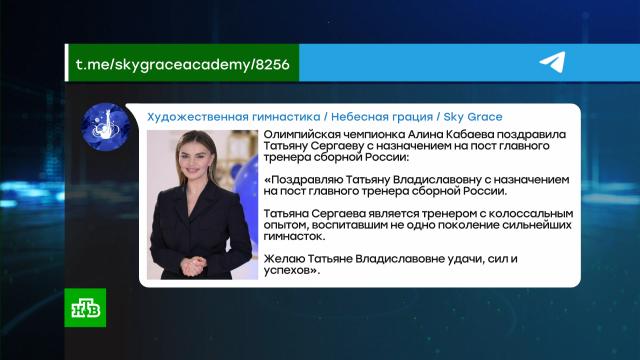 t.me/skygraceacademy/8256

Художественная гимнастика / Небесная грация / Sky Grace

Олимпийская чемпионка Алина Кабаева поздравила Татьяну Сергаеву с назначением на пост главного тренера сборной России:

«Поздравляю Татьяну Владиславовну с назначением на пост главного тренера сборной России.

Татьяна Сергаева является тренером с колоссальным опытом, воспитавшим не одно поколение сильнейших гимнасток.

Желаю Татьяне Владиславовне удачи, сил и успехов».

НТВ